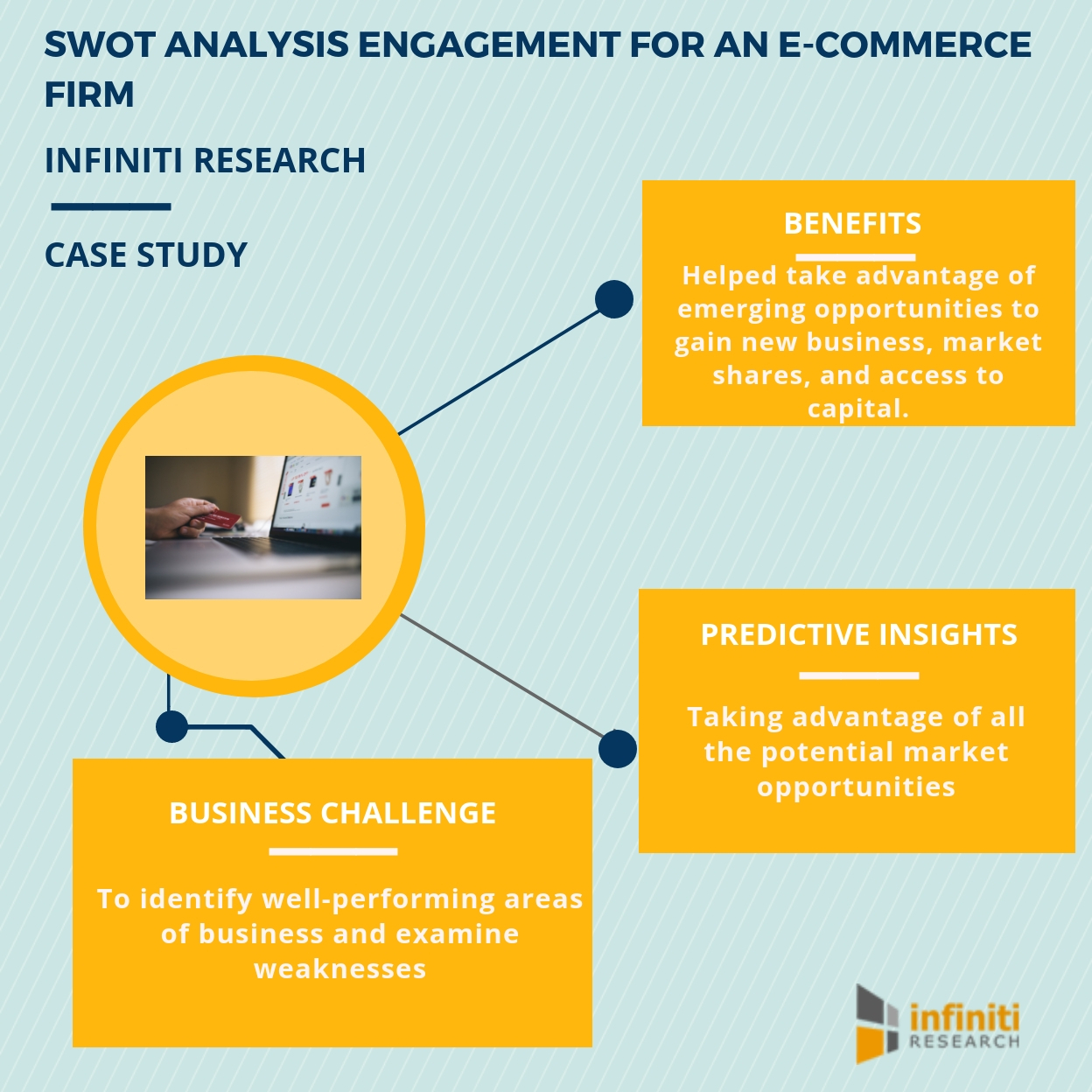 SWOT ANALYSIS ENGAGEMENT FOR AN E-COMMERCE FIRM

INFINITI RESEARCH

CASE STUDY

BENEFITS

Helped take advantage of emerging opportunities to gain new business, market shares, and access to capital.

PREDICTIVE INSIGHTS

Taking advantage of all the potential market opportunities

BUSINESS CHALLENGE

To identify well-performing areas of business and examine weaknesses

infiniti
RESEARCH